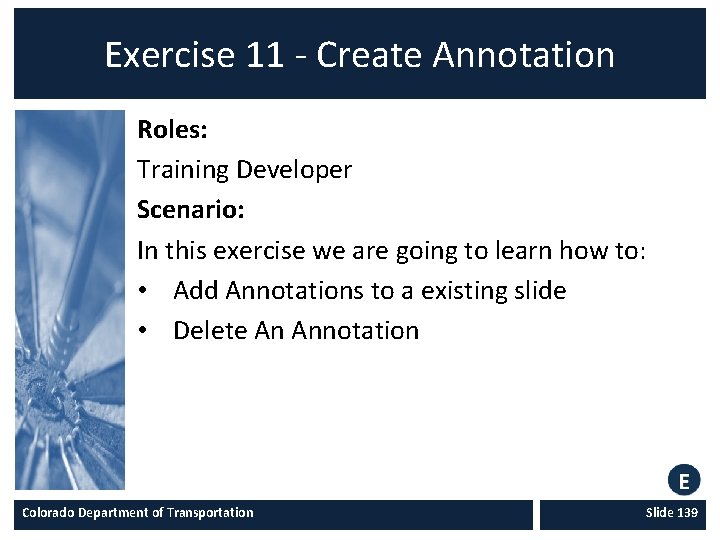 Exercise 11 - Create Annotation

Roles:

Training Developer

Scenario:

In this exercise we are going to learn how to:

• Add Annotations to a existing slide
• Delete An Annotation

E

Colorado Department of Transportation

Slide 139